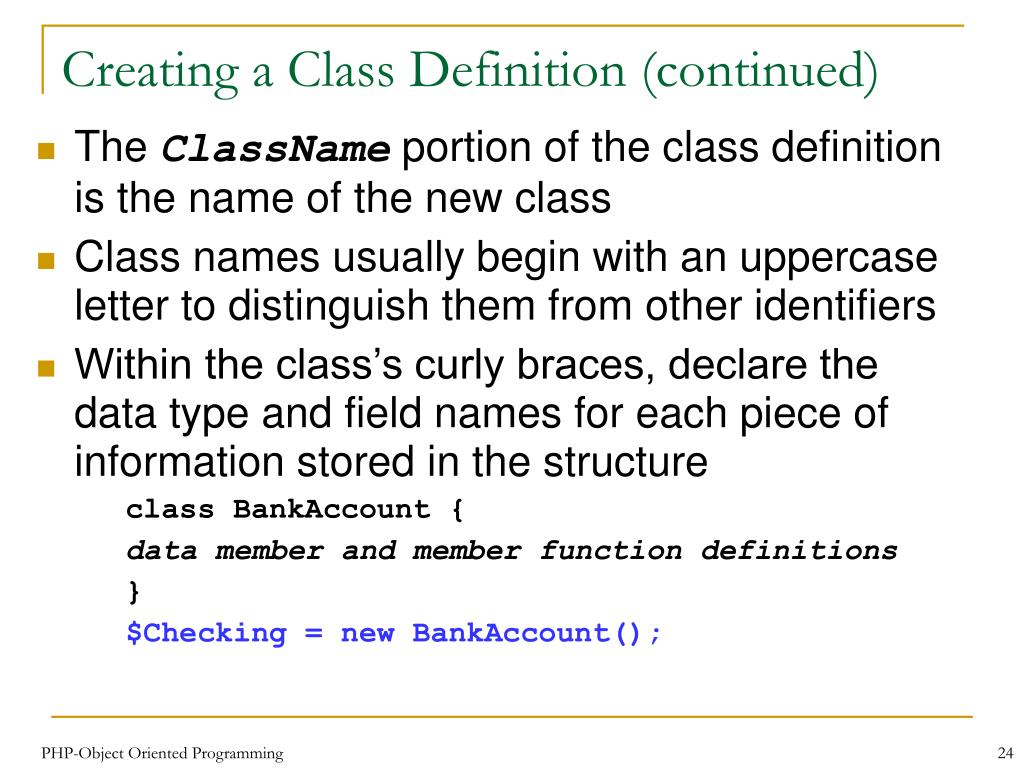 Creating a Class Definition (continued)

The ClassName portion of the class definition is the name of the new class

Class names usually begin with an uppercase letter to distinguish them from other identifiers

Within the class's curly braces, declare the data type and field names for each piece of information stored in the structure

class BankAccount {
data member and member function definitions
}
$Checking = new BankAccount();

PHP-Object Oriented Programming

24